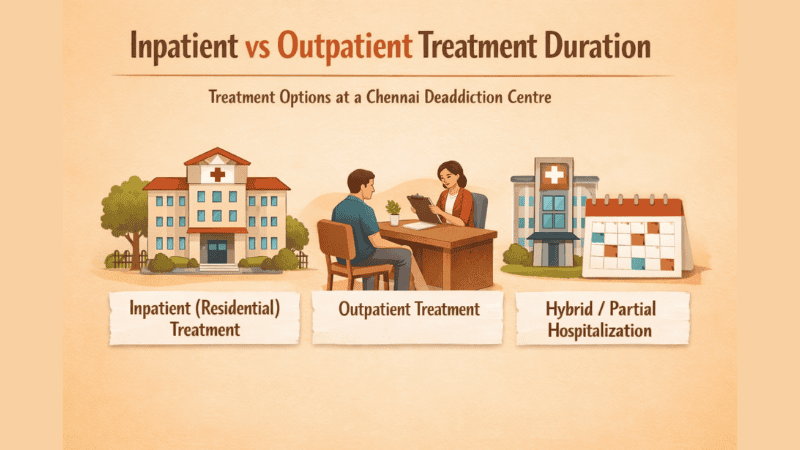 Inpatient vs Outpatient Treatment Duration

Treatment Options at a Chennai Deaddiction Centre

Inpatient (Residential) Treatment

Outpatient Treatment

Hybrid / Partial Hospitalization